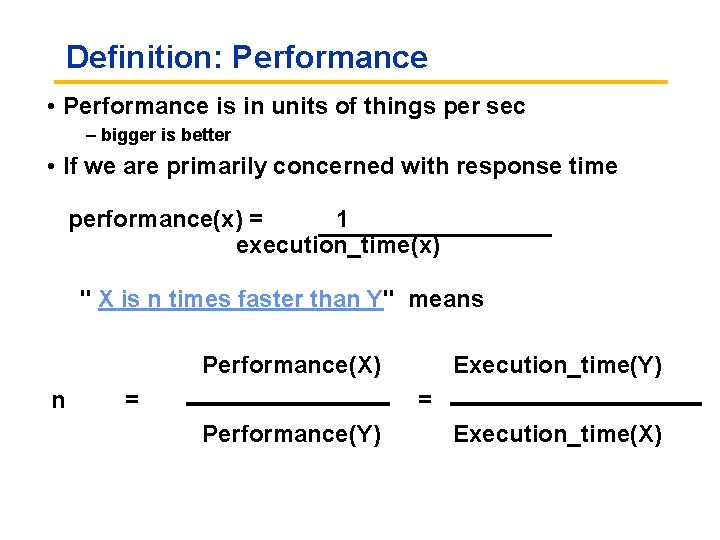 Definition: Performance

• Performance is in units of things per sec

– bigger is better

• If we are primarily concerned with response time

$\text{performance(x)} = \frac{1}{\text{execution\_time(x)}}$

" X is n times faster than Y" means

$n = \frac{\text{Performance(X)}}{\text{Performance(Y)}} = \frac{\text{Execution\_time(Y)}}{\text{Execution\_time(X)}}$